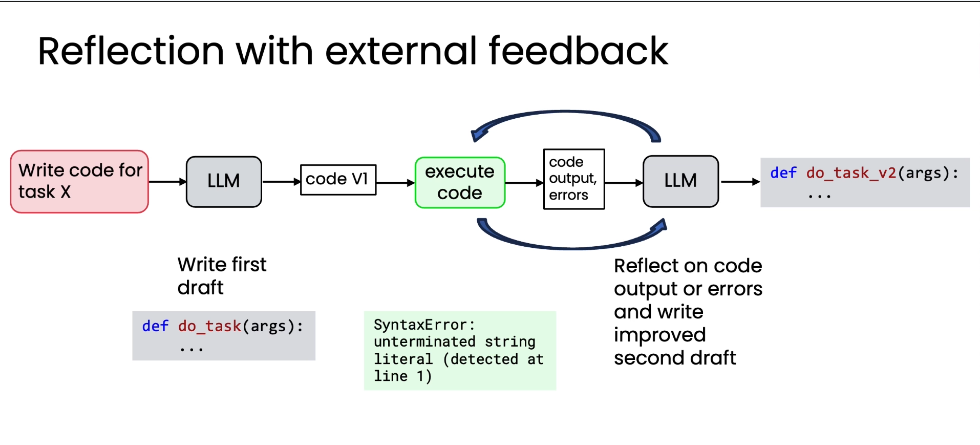 Reflection with external feedback

Write code for task X

LLM

code V1

execute code

code output, errors

LLM

def do_task_v2(args):
    ...

Write first draft

def do_task(args):
    ...

SyntaxError: unterminated string literal (detected at line 1)

Reflect on code output or errors and write improved second draft